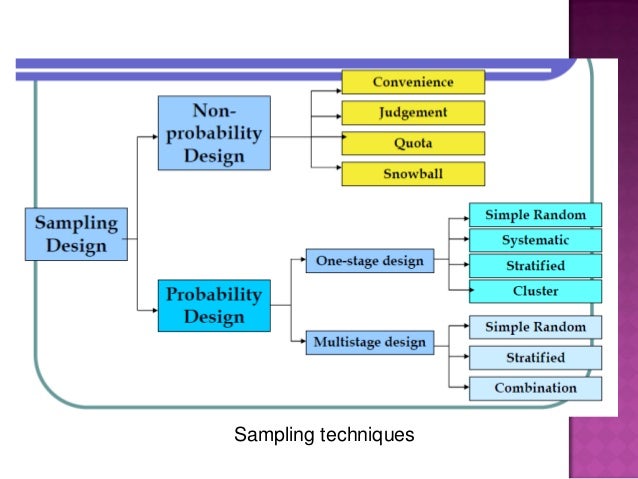 Sampling Design

Non-probability Design

Convenience

Judgement

Quota

Snowball

Probability Design

One-stage design

Simple Random

Systematic

Stratified

Cluster

Multistage design

Simple Random

Stratified

Combination

Sampling techniques